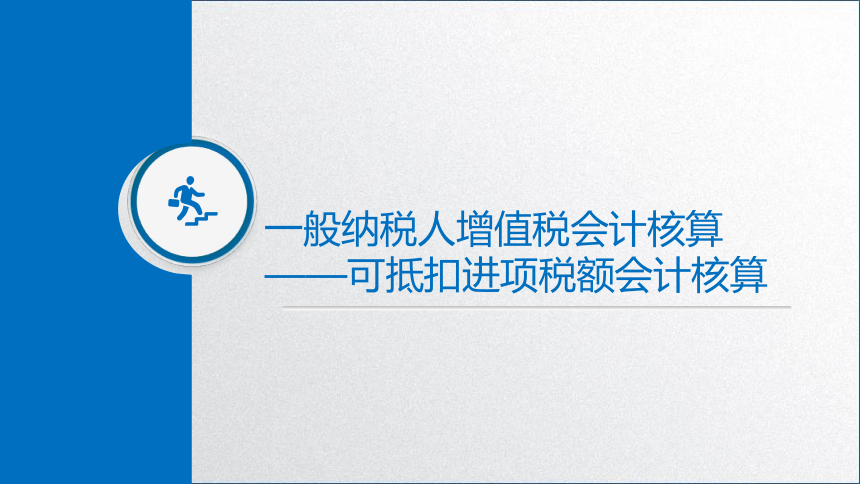 一般纳税人增值税会计核算
——可抵扣进项税额会计核算